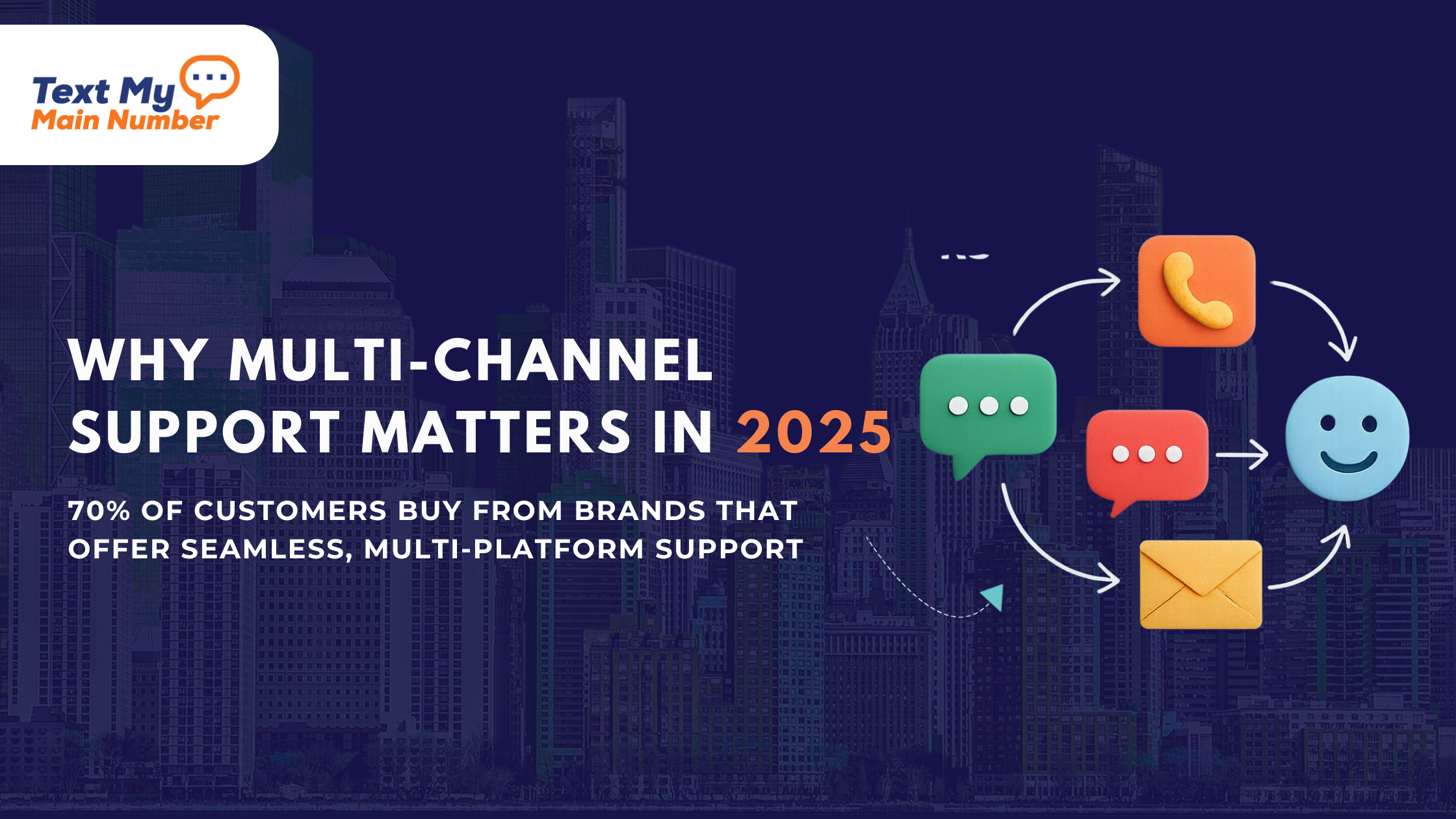 Text My Main Number

WHY MULTI-CHANNEL SUPPORT MATTERS IN 2025

70% OF CUSTOMERS BUY FROM BRANDS THAT OFFER SEAMLESS, MULTI-PLATFORM SUPPORT